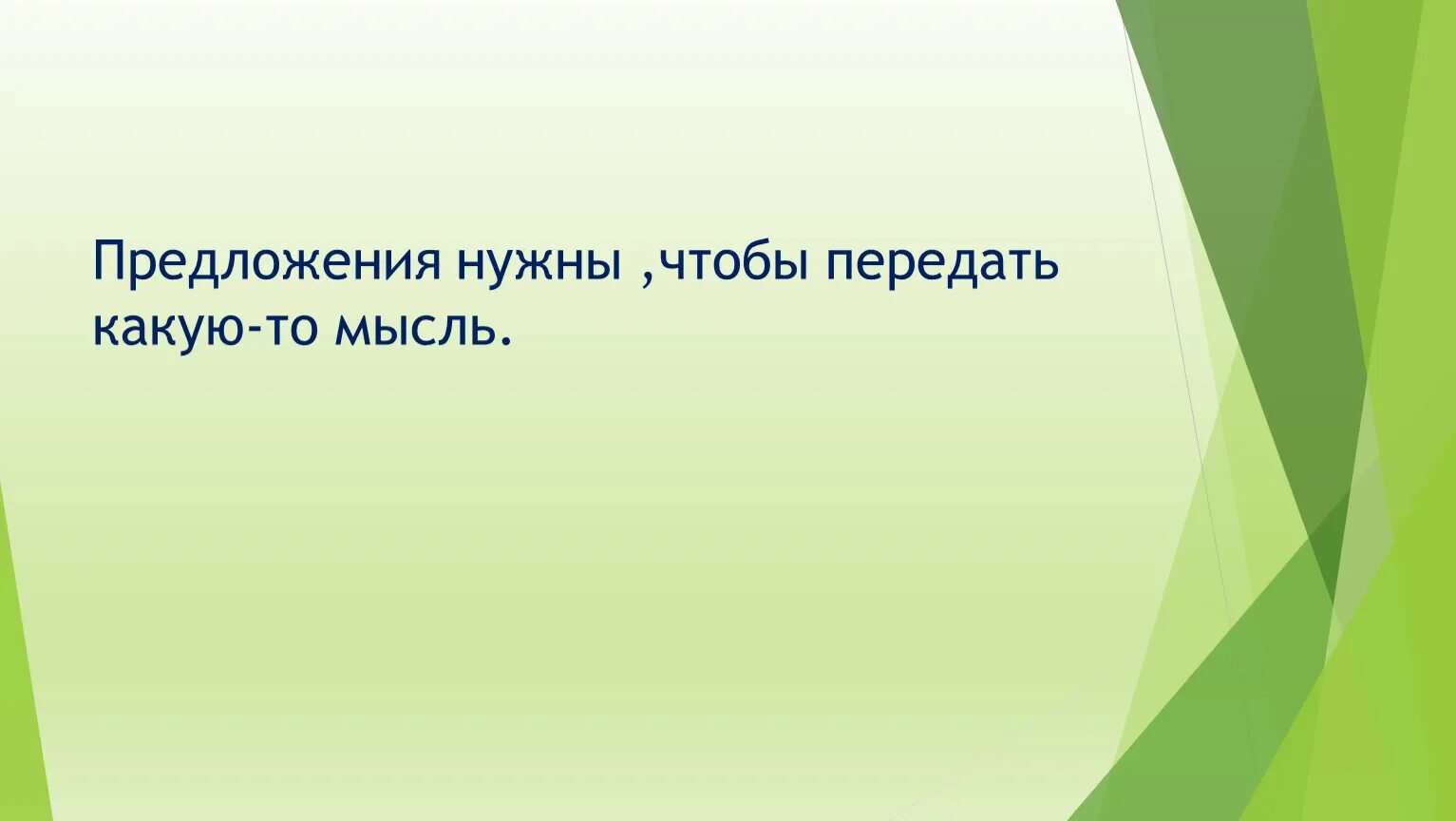 Предложения нужны ,чтобы передать какую-то мысль.